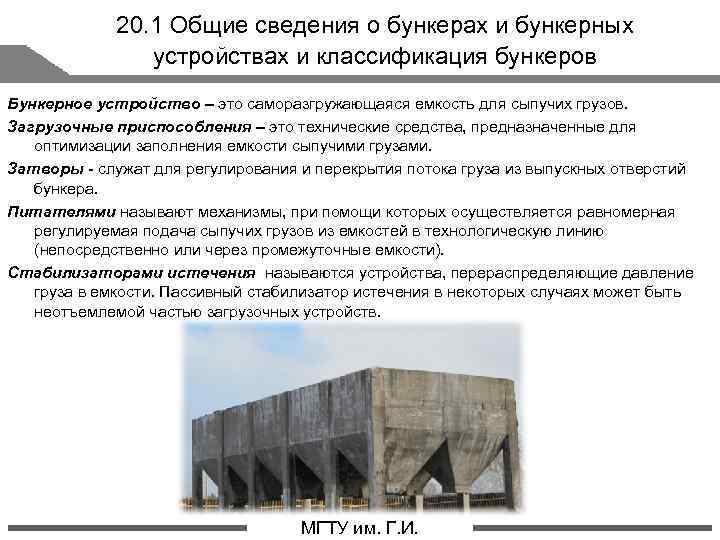 20.1 Общие сведения о бункерах и бункерных устройствах и классификация бункеров

Бункерное устройство – это саморазгружающаяся емкость для сыпучих грузов.

Загрузочные приспособления – это технические средства, предназначенные для оптимизации заполнения емкости сыпучими грузами.

Затворы - служат для регулирования и перекрытия потока груза из выпускных отверстий бункера.

Питателями называют механизмы, при помощи которых осуществляется равномерная регулируемая подача сыпучих грузов из емкостей в технологическую линию (непосредственно или через промежуточные емкости).

Стабилизаторами истечения называются устройства, перераспределяющие давление груза в емкости. Пассивный стабилизатор истечения в некоторых случаях может быть неотъемлемой частью загрузочных устройств.

МГТУ им. Г.И.